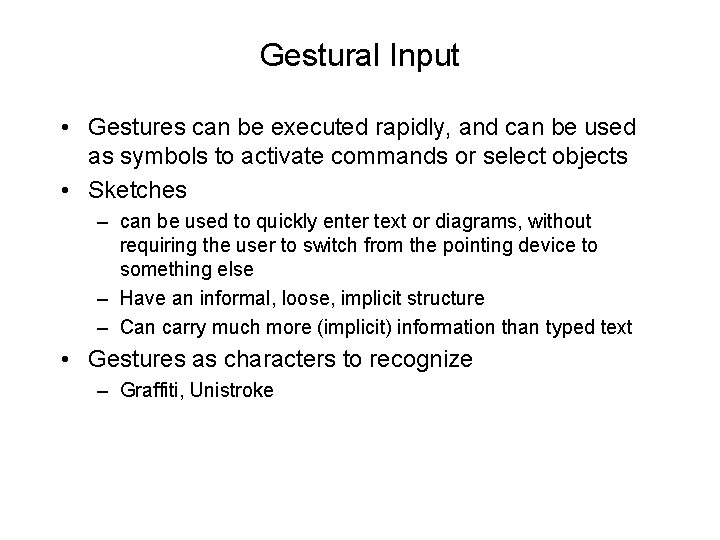 Gestural Input

• Gestures can be executed rapidly, and can be used as symbols to activate commands or select objects

• Sketches

– can be used to quickly enter text or diagrams, without requiring the user to switch from the pointing device to something else

– Have an informal, loose, implicit structure

– Can carry much more (implicit) information than typed text

• Gestures as characters to recognize

– Graffiti, Unistroke